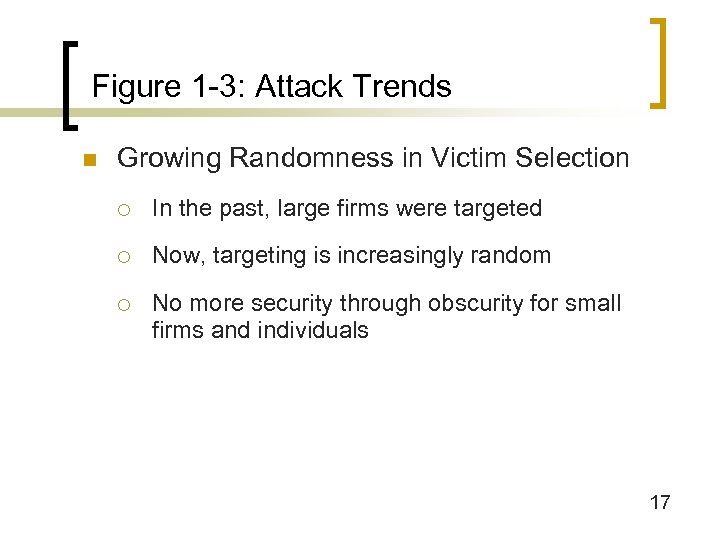 Figure 1-3: Attack Trends

Growing Randomness in Victim Selection

In the past, large firms were targeted

Now, targeting is increasingly random

No more security through obscurity for small firms and individuals

17